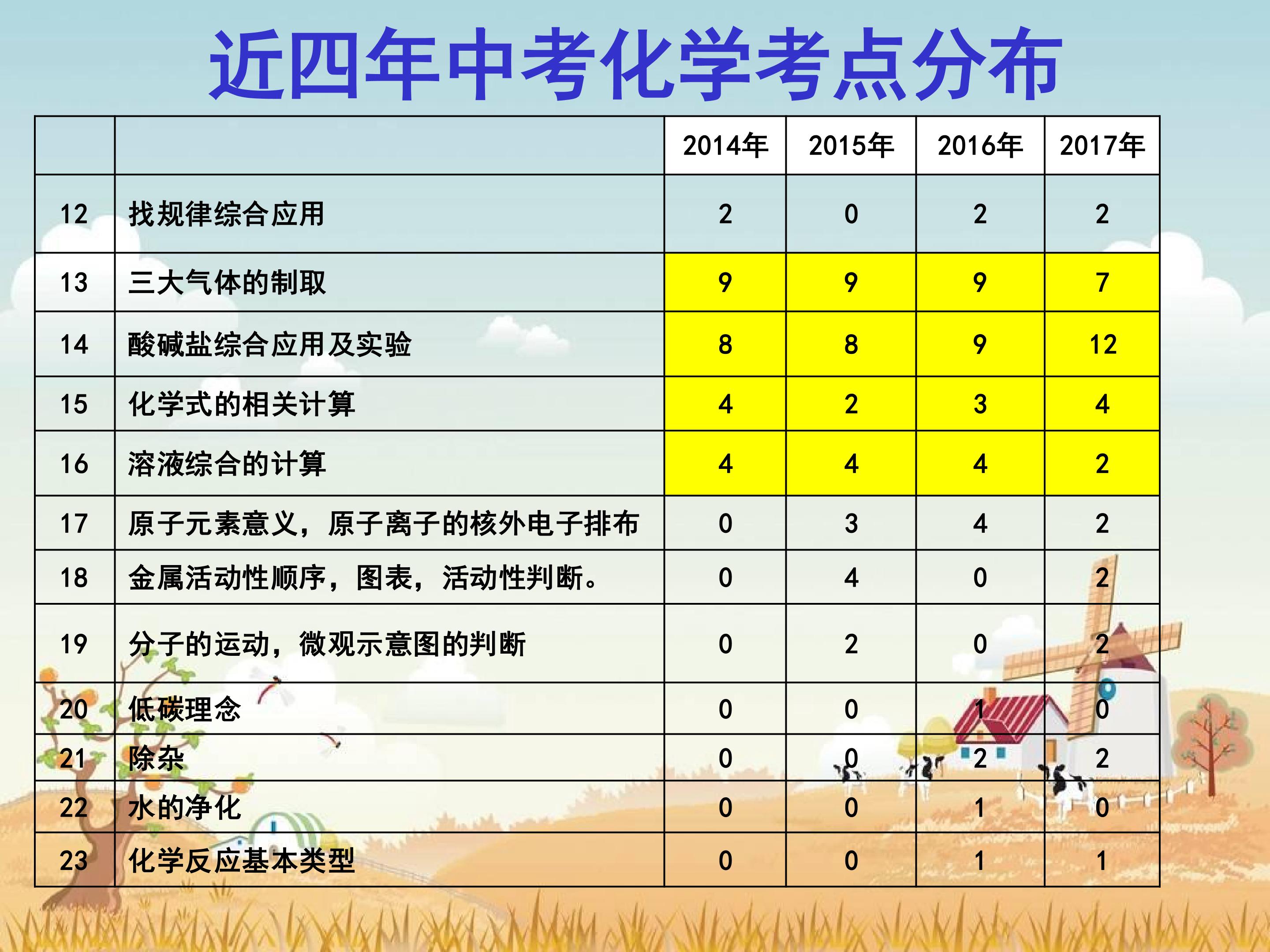 近四年中考化学考点分布

| | | 2014年 | 2015年 | 2016年 | 2017年 |
|---|---|---|---|---|---|
| 12 | 找规律综合应用 | 2 | 0 | 2 | 2 |
| 13 | 三大气体的制取 | 9 | 9 | 9 | 7 |
| 14 | 酸碱盐综合应用及实验 | 8 | 8 | 9 | 12 |
| 15 | 化学式的相关计算 | 4 | 2 | 3 | 4 |
| 16 | 溶液综合的计算 | 4 | 4 | 4 | 2 |
| 17 | 原子元素意义，原子离子的核外电子排布 | 0 | 3 | 4 | 2 |
| 18 | 金属活动性顺序，图表，活动性判断。 | 0 | 4 | 0 | 2 |
| 19 | 分子的运动，微观示意图的判断 | 0 | 2 | 0 | 2 |
| 20 | 低碳理念 | 0 | 0 | 1 | 0 |
| 21 | 除杂 | 0 | 0 | 2 | 2 |
| 22 | 水的净化 | 0 | 0 | 1 | 0 |
| 23 | 化学反应基本类型 | 0 | 0 | 1 | 1 |